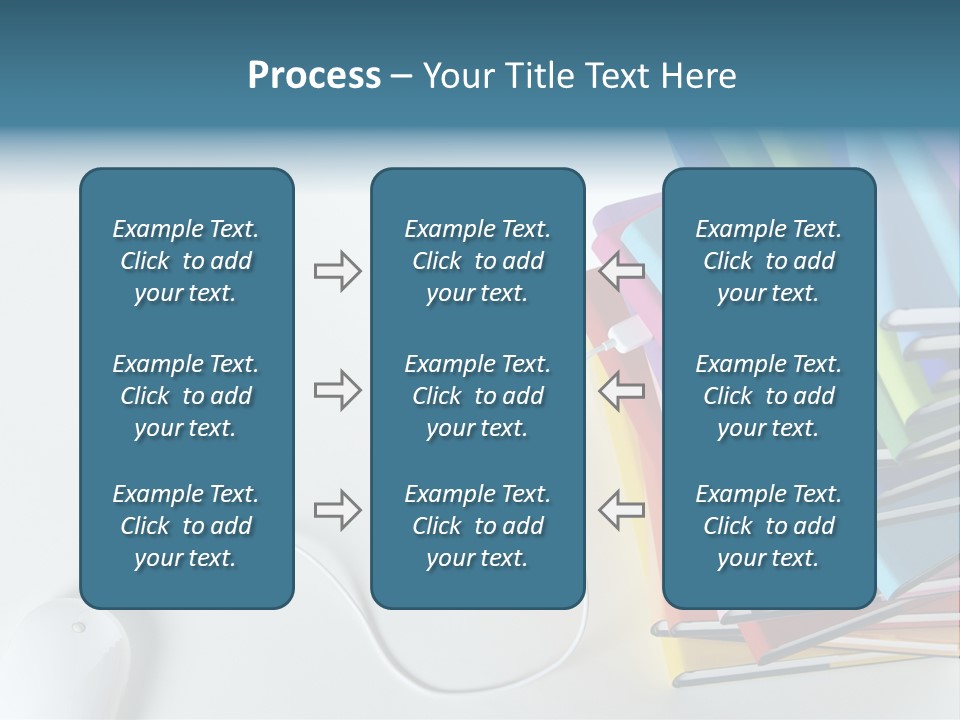 Process – Your Title Text Here

Example Text. Click to add your text.

Example Text. Click to add your text.

Example Text. Click to add your text.

Example Text. Click to add your text.

Example Text. Click to add your text.

Example Text. Click to add your text.

Example Text. Click to add your text.

Example Text. Click to add your text.

Example Text. Click to add your text.